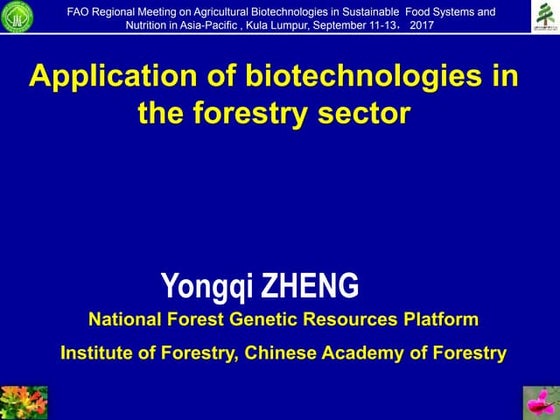 FAO Regional Meeting on Agricultural Biotechnologies in Sustainable Food Systems and Nutrition in Asia-Pacific , Kula Lumpur, September 11-13， 2017

Application of biotechnologies in the forestry sector

Yongqi ZHENG

National Forest Genetic Resources Platform

Institute of Forestry, Chinese Academy of Forestry